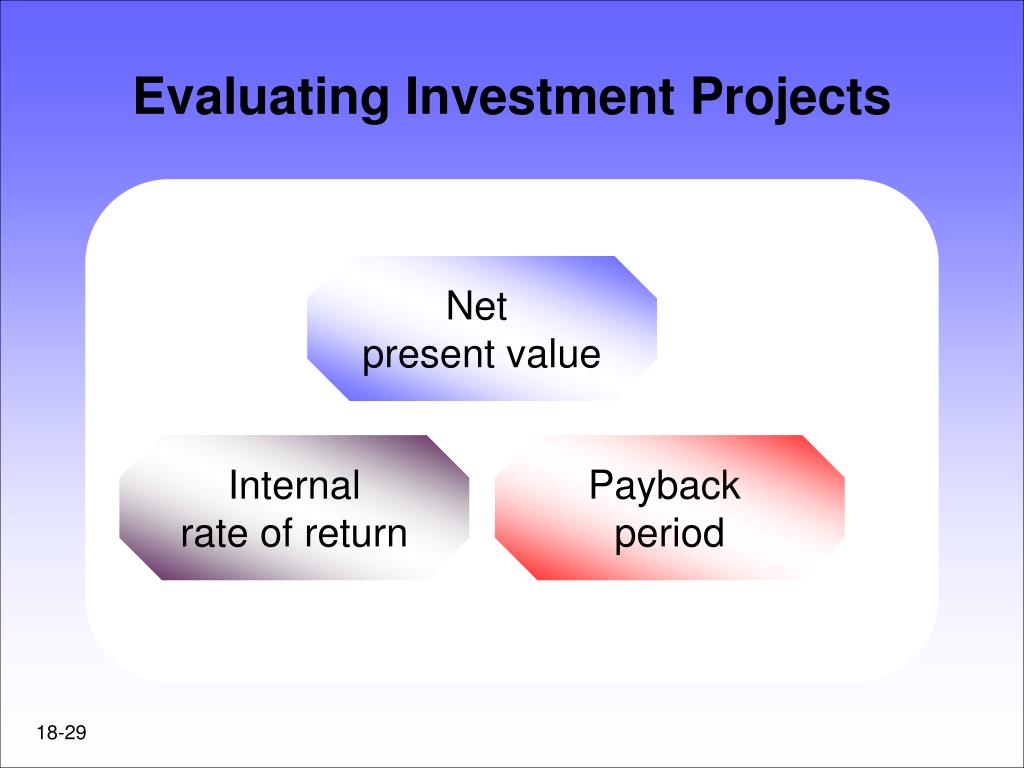 Evaluating Investment Projects

Net
present value

Internal
rate of return

Payback
period

18-29